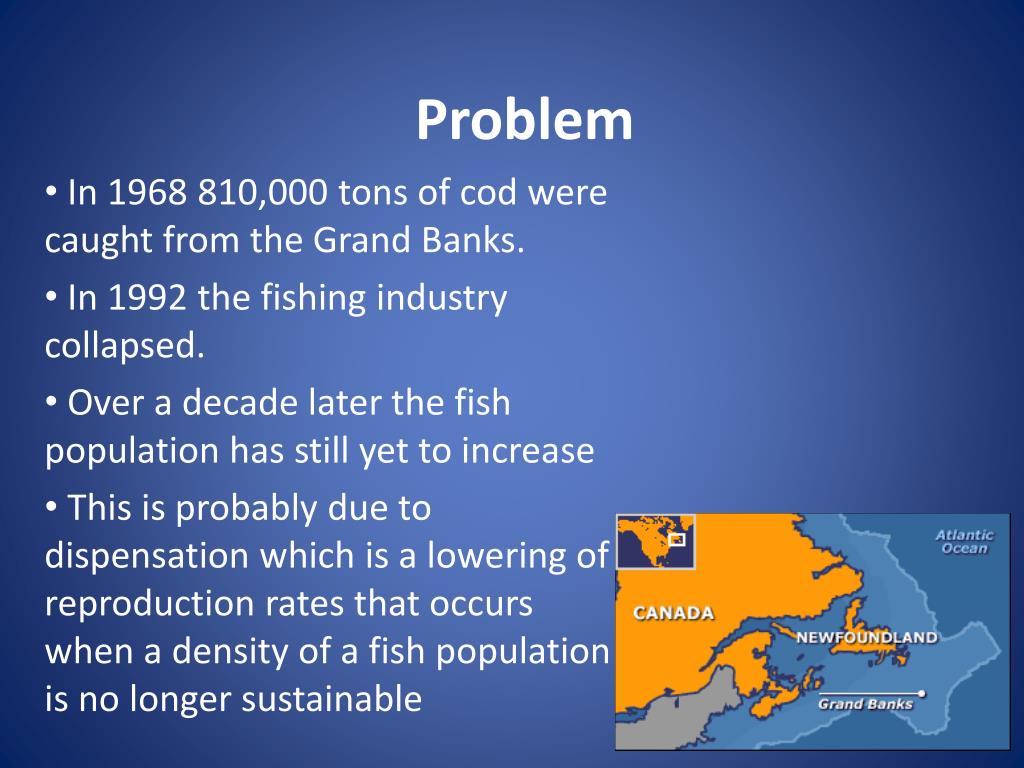 Problem

• In 1968 810,000 tons of cod were caught from the Grand Banks.

• In 1992 the fishing industry collapsed.

• Over a decade later the fish population has still yet to increase

• This is probably due to dispensation which is a lowering of reproduction rates that occurs when a density of a fish population is no longer sustainable

Atlantic Ocean

CANADA

NEWFOUNDLAND

Grand Banks